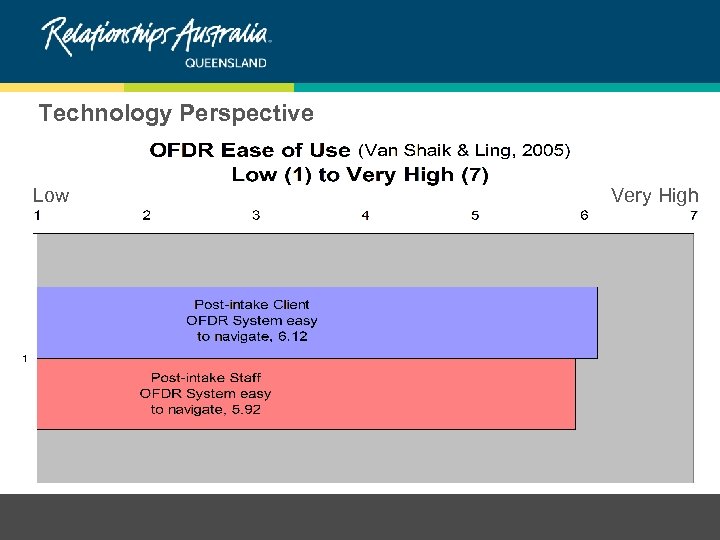 Relationships Australia
QUEENSLAND

Technology Perspective

OFDR Ease of Use (Van Shaik & Ling, 2005)
Low (1) to Very High (7)

Low

Very High

1 2 3 4 5 6 7

Post-intake Client OFDR System easy to navigate, 6.12

1

Post-intake Staff OFDR System easy to navigate, 5.92